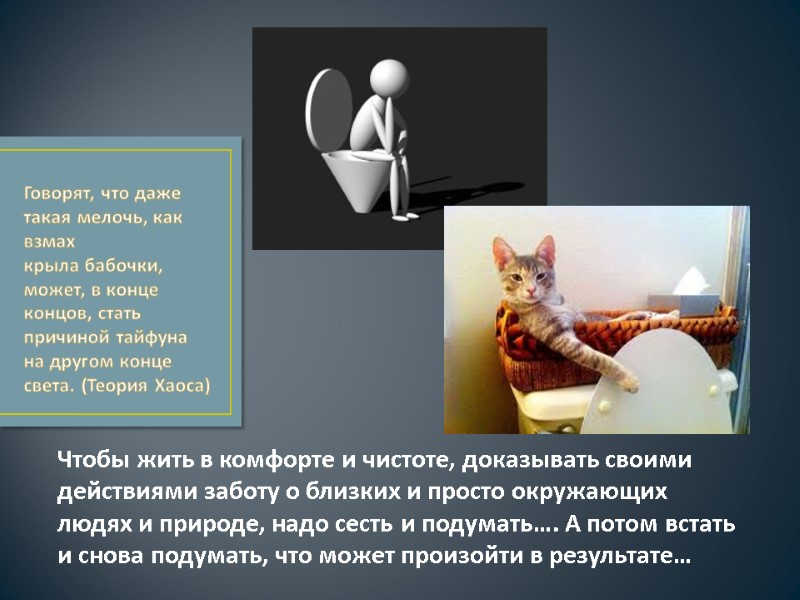 Говорят, что даже такая мелочь, как взмах
крыла бабочки, может, в конце концов, стать причиной тайфуна на другом конце света. (Теория Хаоса)

Чтобы жить в комфорте и чистоте, доказывать своими действиями заботу о близких и просто окружающих людях и природе, надо сесть и подумать…. А потом встать и снова подумать, что может произойти в результате…